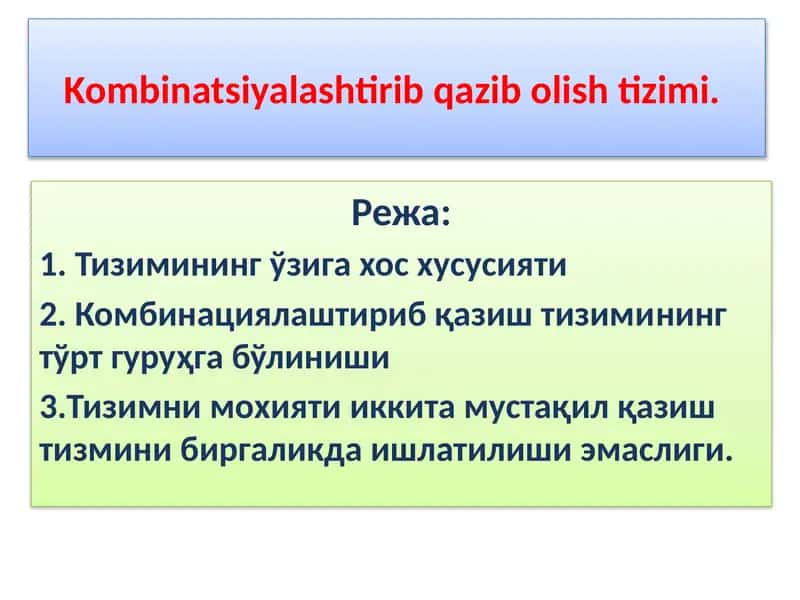 Kombinatsiyalashtirib qazib olish tizimi.

Режа:

1. Тизимининг ўзига хос хусусияти

2. Комбинациялаштириб қазиш тизимининг тўрт гуруҳга бўлиниши

3.Тизимни мохияти иккита мустақил қазиш тизмини биргаликда ишлатилиши эмаслиги.